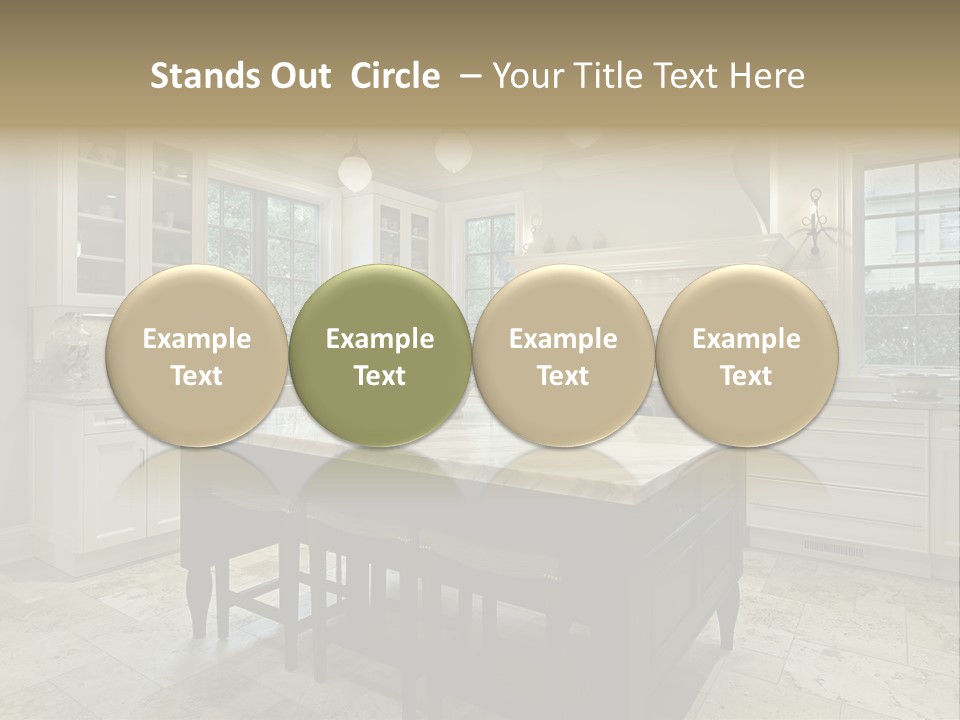 Stands Out Circle – Your Title Text Here

Example Text

Example Text

Example Text

Example Text